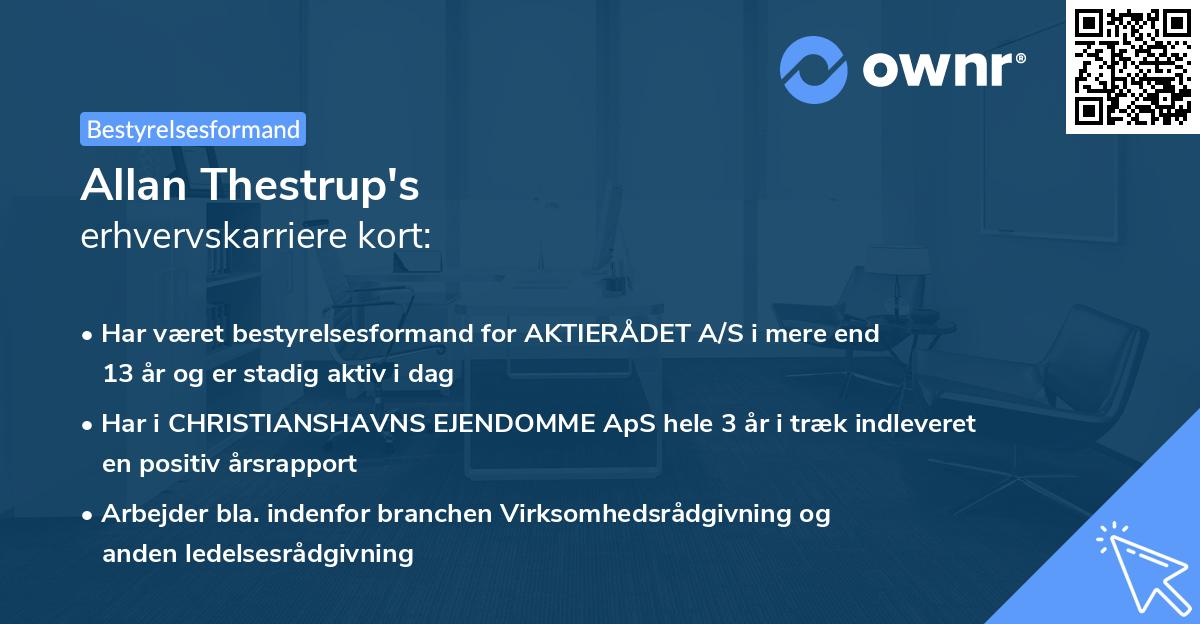 ownr®

Bestyrelsesformand

Allan Thestrup's
erhvervskarriere kort:

• Har været bestyrelsesformand for AKTIERÅDET A/S i mere end 13 år og er stadig aktiv i dag

• Har i CHRISTIANSHAVNS EJENDOMME ApS hele 3 år i træk indleveret en positiv årsrapport

• Arbejder bla. indenfor branchen Virksomhedsrådgivning og anden ledelsesrådgivning